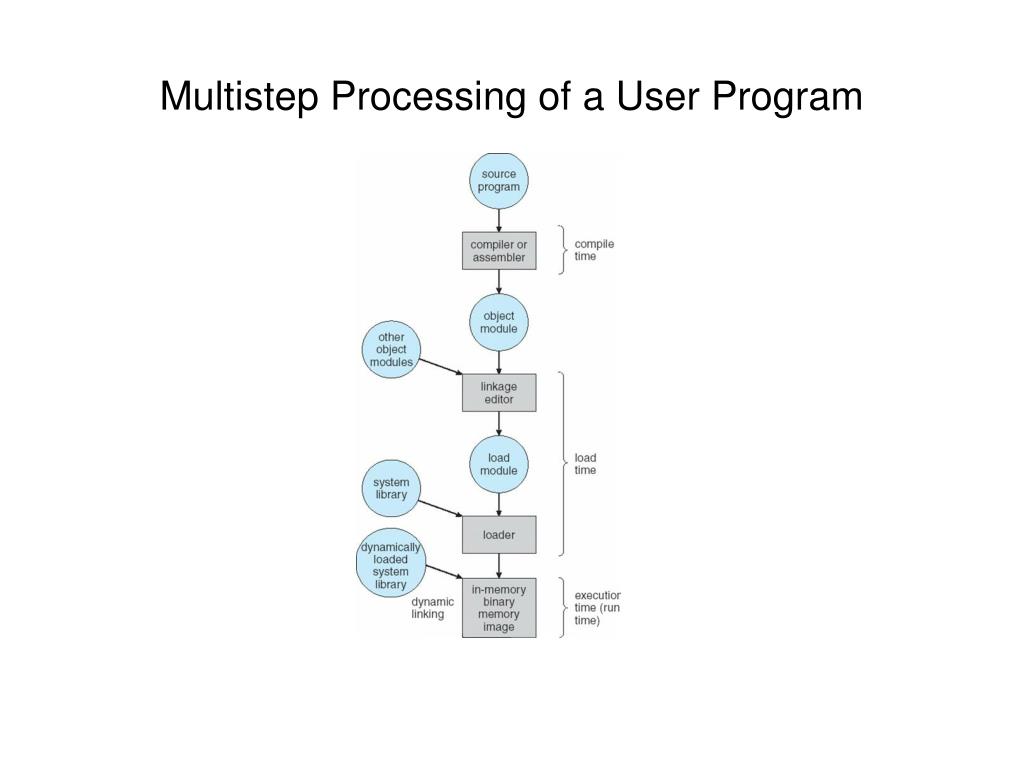 Multistep Processing of a User Program

source program

compiler or assembler

compile time

object module

other object modules

linkage editor

load module

load time

system library

loader

dynamically loaded system library

dynamic linking

in-memory binary memory image

executior time (run time)